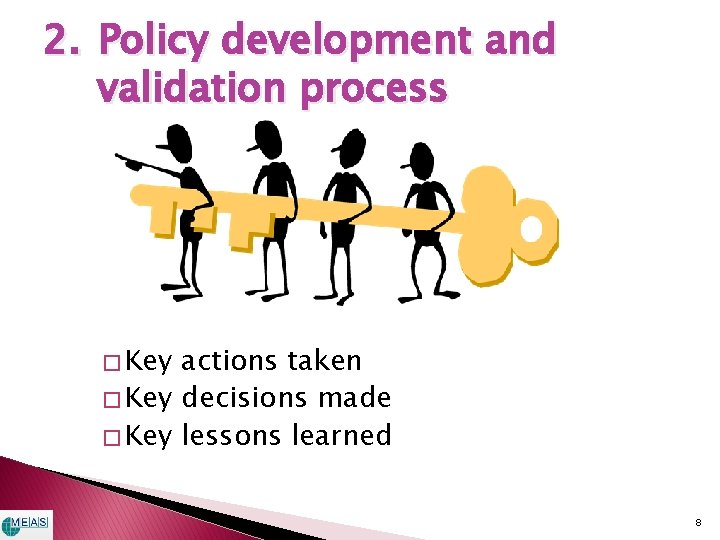 2. Policy development and validation process

□ Key actions taken
□ Key decisions made
□ Key lessons learned

MEAS

8